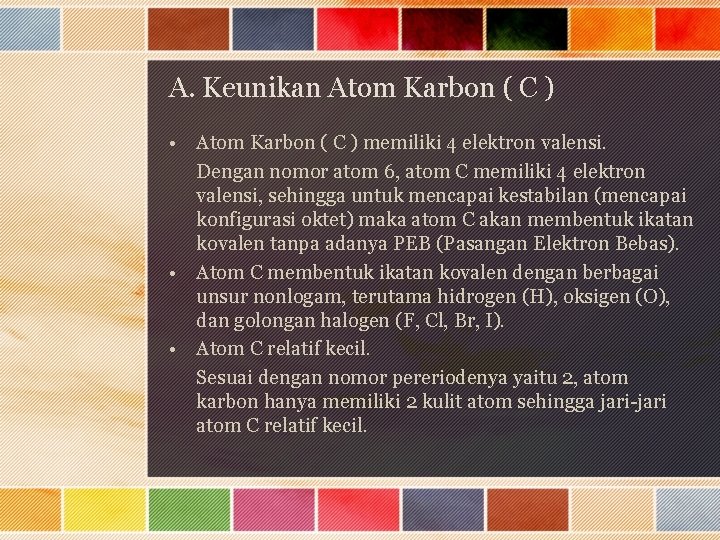 A. Keunikan Atom Karbon ( C )

• Atom Karbon ( C ) memiliki 4 elektron valensi.

Dengan nomor atom 6, atom C memiliki 4 elektron valensi, sehingga untuk mencapai kestabilan (mencapai konfigurasi oktet) maka atom C akan membentuk ikatan kovalen tanpa adanya PEB (Pasangan Elektron Bebas).

• Atom C membentuk ikatan kovalen dengan berbagai unsur nonlogam, terutama hidrogen (H), oksigen (O), dan golongan halogen (F, Cl, Br, I).

• Atom C relatif kecil.

Sesuai dengan nomor pereriodenya yaitu 2, atom karbon hanya memiliki 2 kulit atom sehingga jari-jari atom C relatif kecil.